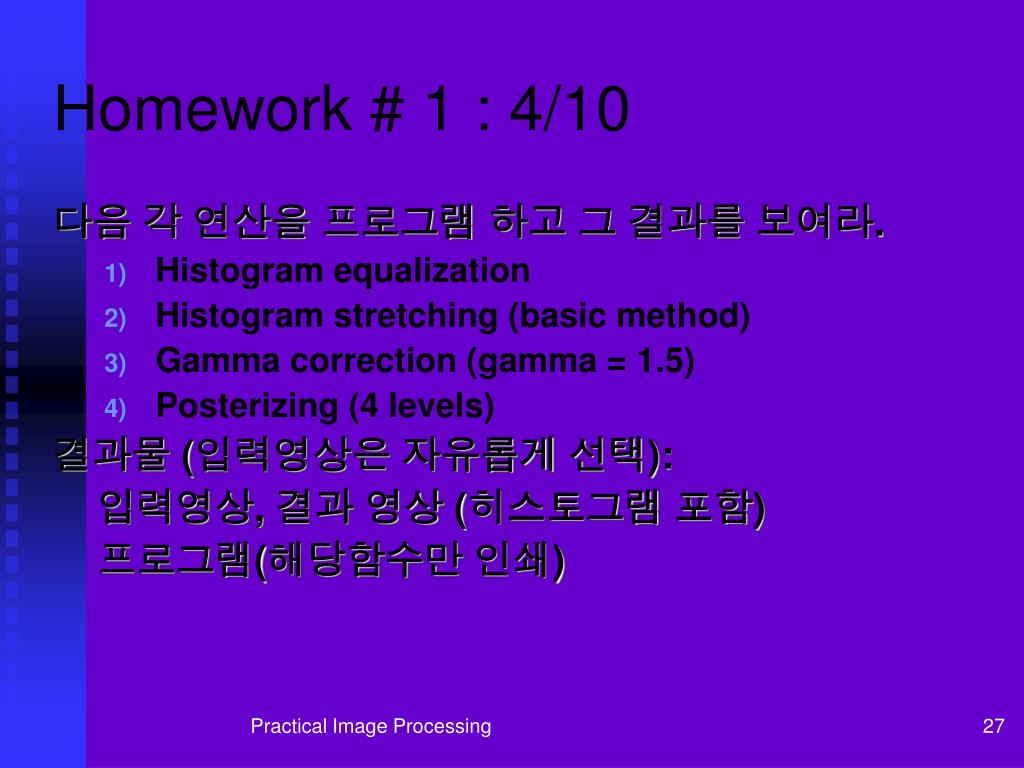 Homework # 1 : 4/10

다음 각 연산을 프로그램 하고 그 결과를 보여라.

1) Histogram equalization
2) Histogram stretching (basic method)
3) Gamma correction (gamma = 1.5)
4) Posterizing (4 levels)

결과물 (입력영상은 자유롭게 선택):

입력영상, 결과 영상 (히스토그램 포함)

프로그램(해당함수만 인쇄)

Practical Image Processing

27